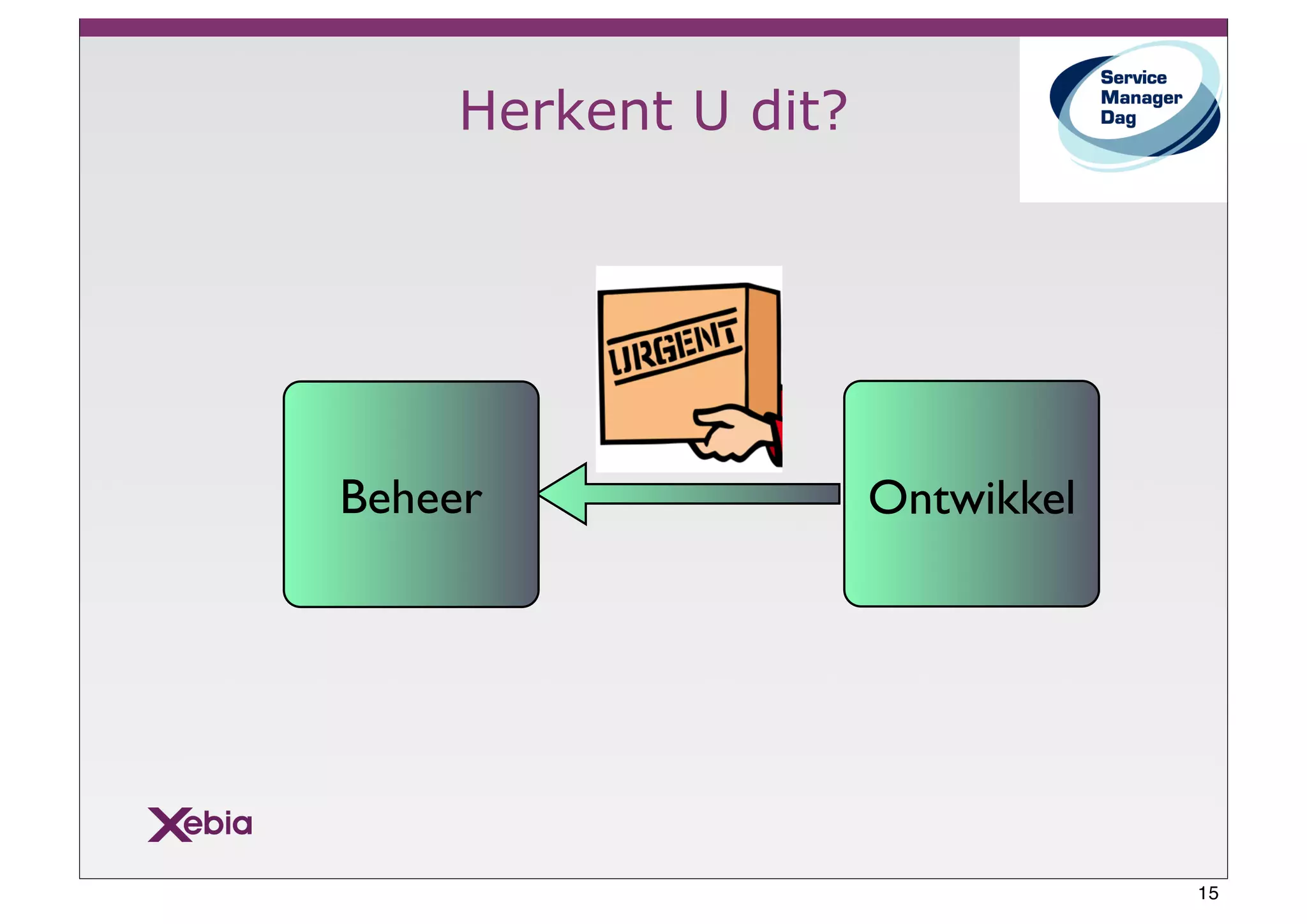 Herkent U dit?

Service Manager Dag

URGENT

Beheer

Ontwikkel

Xebia

15